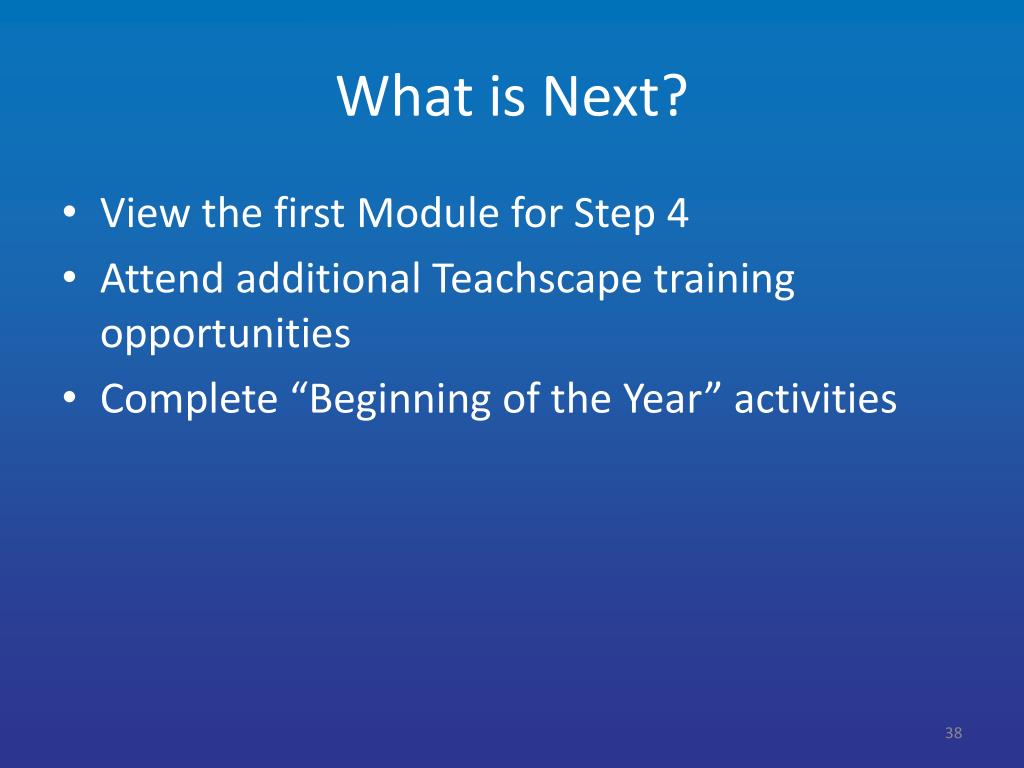 What is Next?

• View the first Module for Step 4
• Attend additional Teachscape training opportunities
• Complete “Beginning of the Year” activities

38